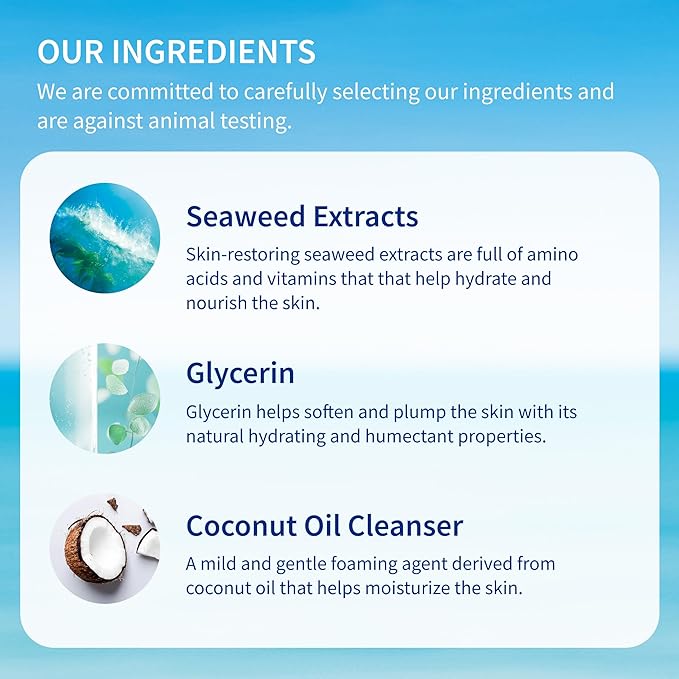 OUR INGREDIENTS
We are committed to carefully selecting our ingredients and are against animal testing.

Seaweed Extracts
Skin-restoring seaweed extracts are full of amino acids and vitamins that that help hydrate and nourish the skin.

Glycerin
Glycerin helps soften and plump the skin with its natural hydrating and humectant properties.

Coconut Oil Cleanser
A mild and gentle foaming agent derived from coconut oil that helps moisturize the skin.